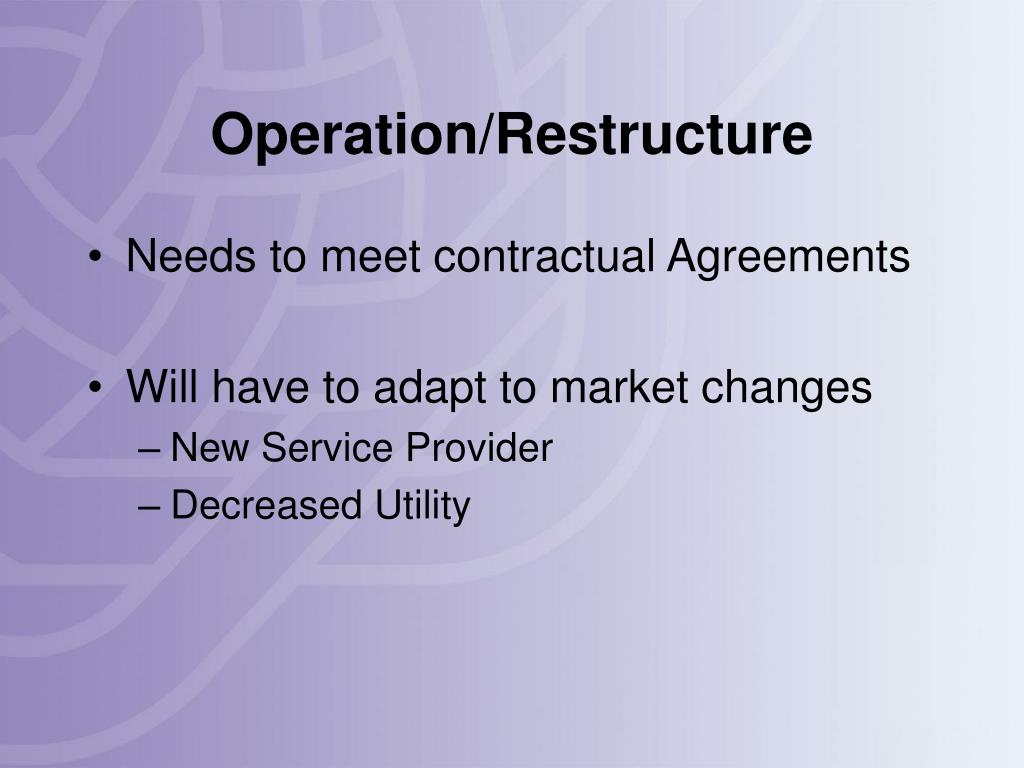 Operation/Restructure

• Needs to meet contractual Agreements

• Will have to adapt to market changes
– New Service Provider
– Decreased Utility